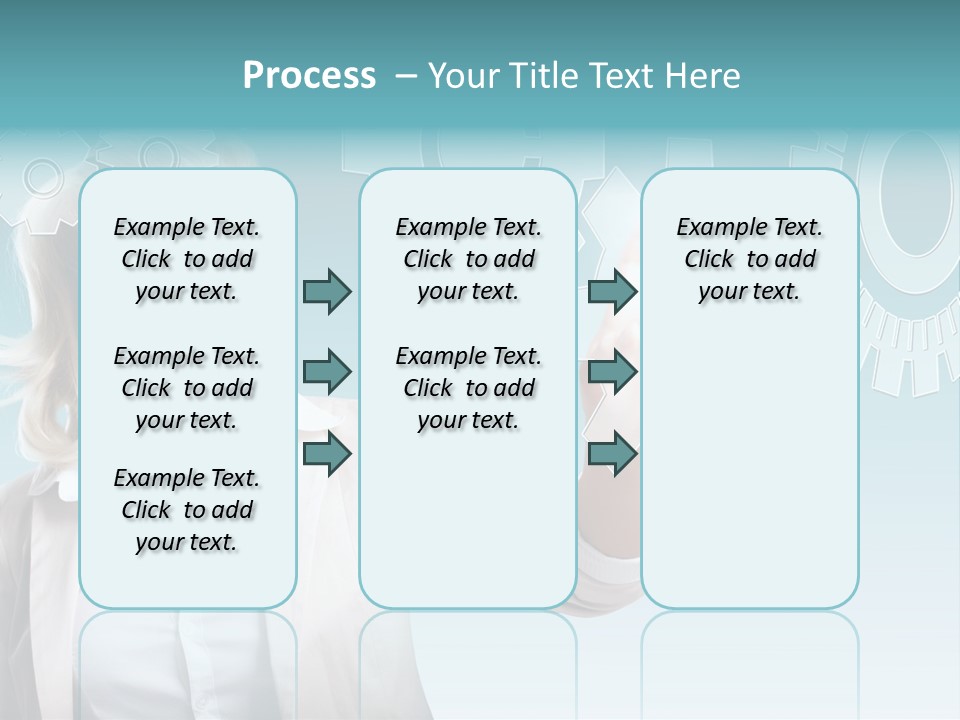 Process – Your Title Text Here

Example Text. Click to add your text.

Example Text. Click to add your text.

Example Text. Click to add your text.

Example Text. Click to add your text.

Example Text. Click to add your text.

Example Text. Click to add your text.